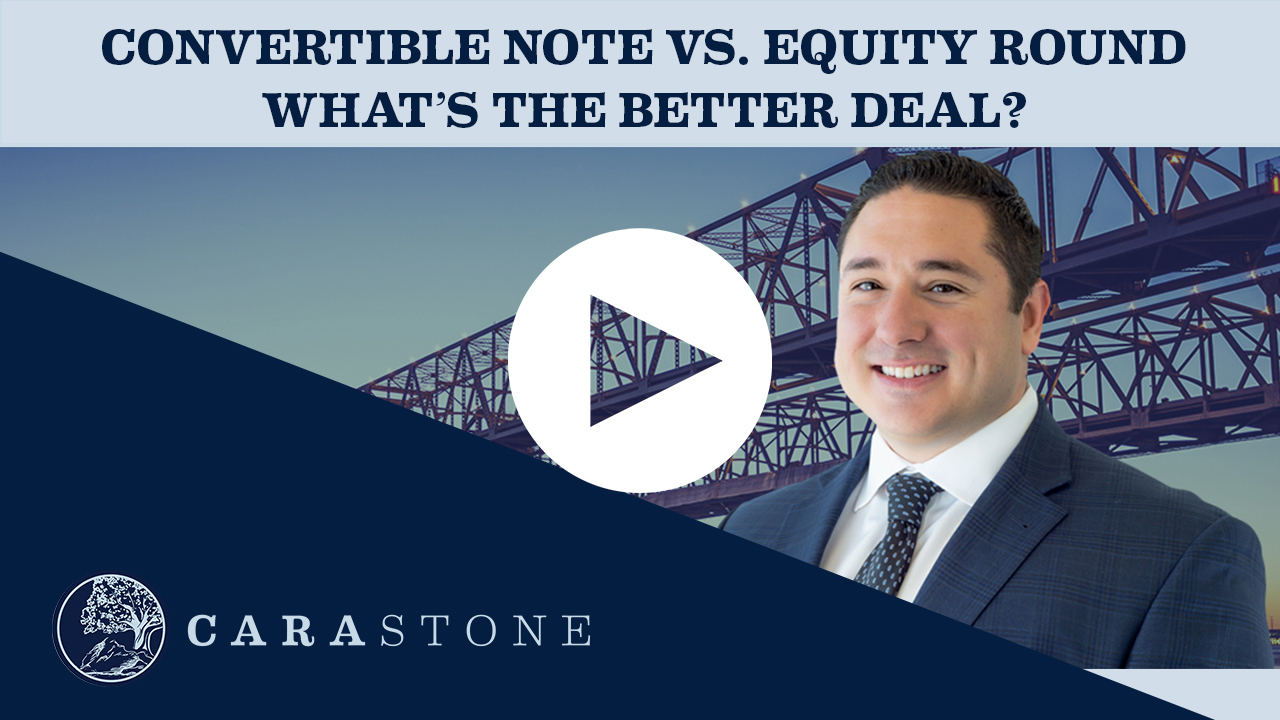 CONVERTIBLE NOTE VS. EQUITY ROUND
WHAT'S THE BETTER DEAL?

CARASTONE